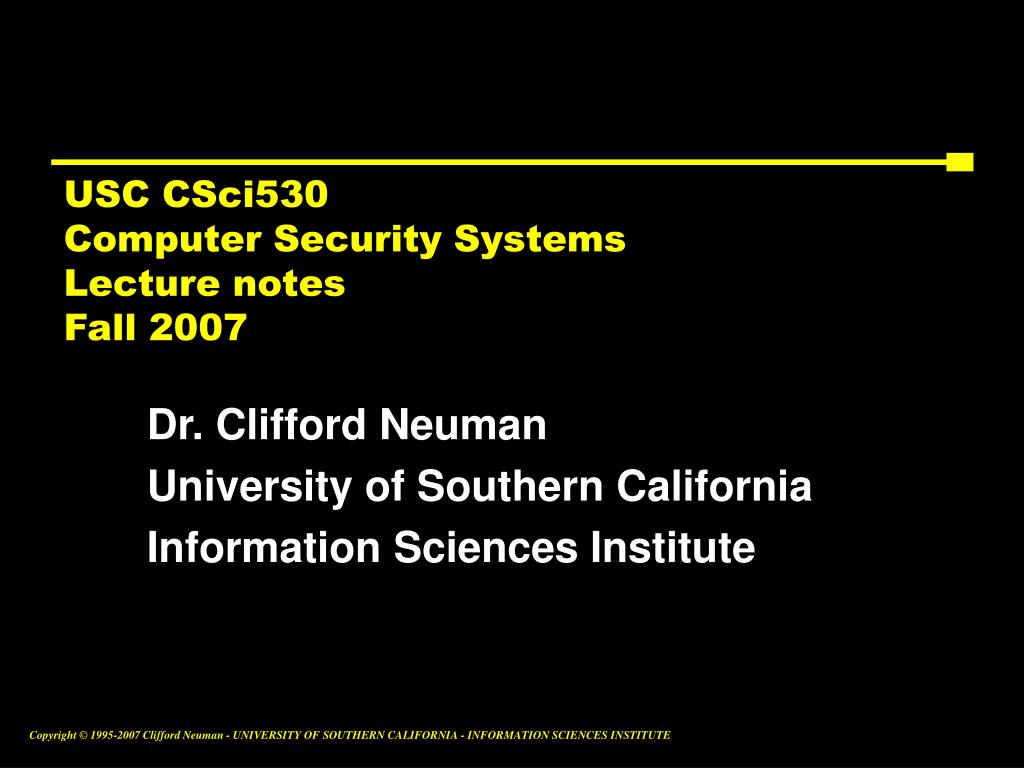 USC CSci530
Computer Security Systems
Lecture notes
Fall 2007

Dr. Clifford Neuman
University of Southern California
Information Sciences Institute

Copyright © 1995-2007 Clifford Neuman - UNIVERSITY OF SOUTHERN CALIFORNIA - INFORMATION SCIENCES INSTITUTE